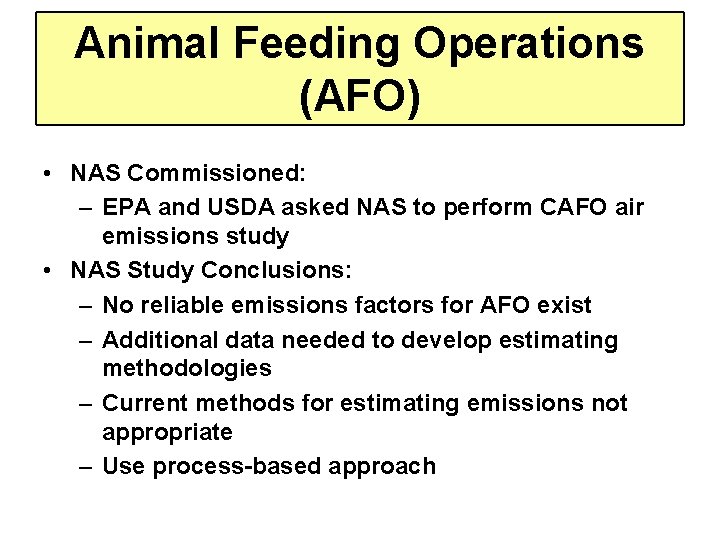 Animal Feeding Operations (AFO)

• NAS Commissioned:
– EPA and USDA asked NAS to perform CAFO air emissions study
• NAS Study Conclusions:
– No reliable emissions factors for AFO exist
– Additional data needed to develop estimating methodologies
– Current methods for estimating emissions not appropriate
– Use process-based approach